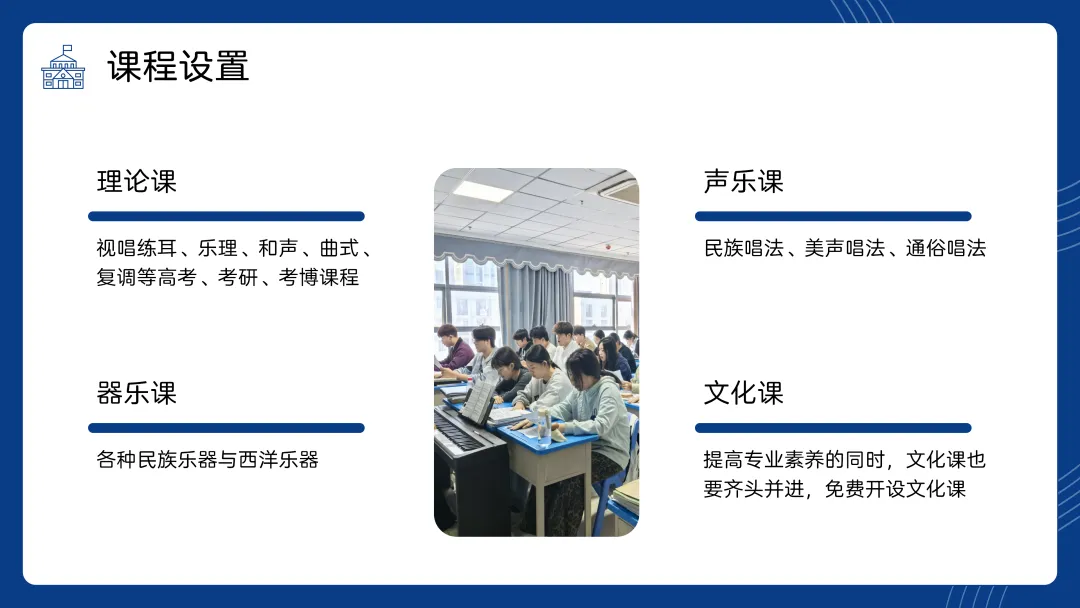 课程设置

理论课

视唱练耳、乐理、和声、曲式、复调等高考、考研、考博课程

器乐课

各种民族乐器与西洋乐器

声乐课

民族唱法、美声唱法、通俗唱法

文化课

提高专业素养的同时，文化课也要齐头并进，免费开设文化课